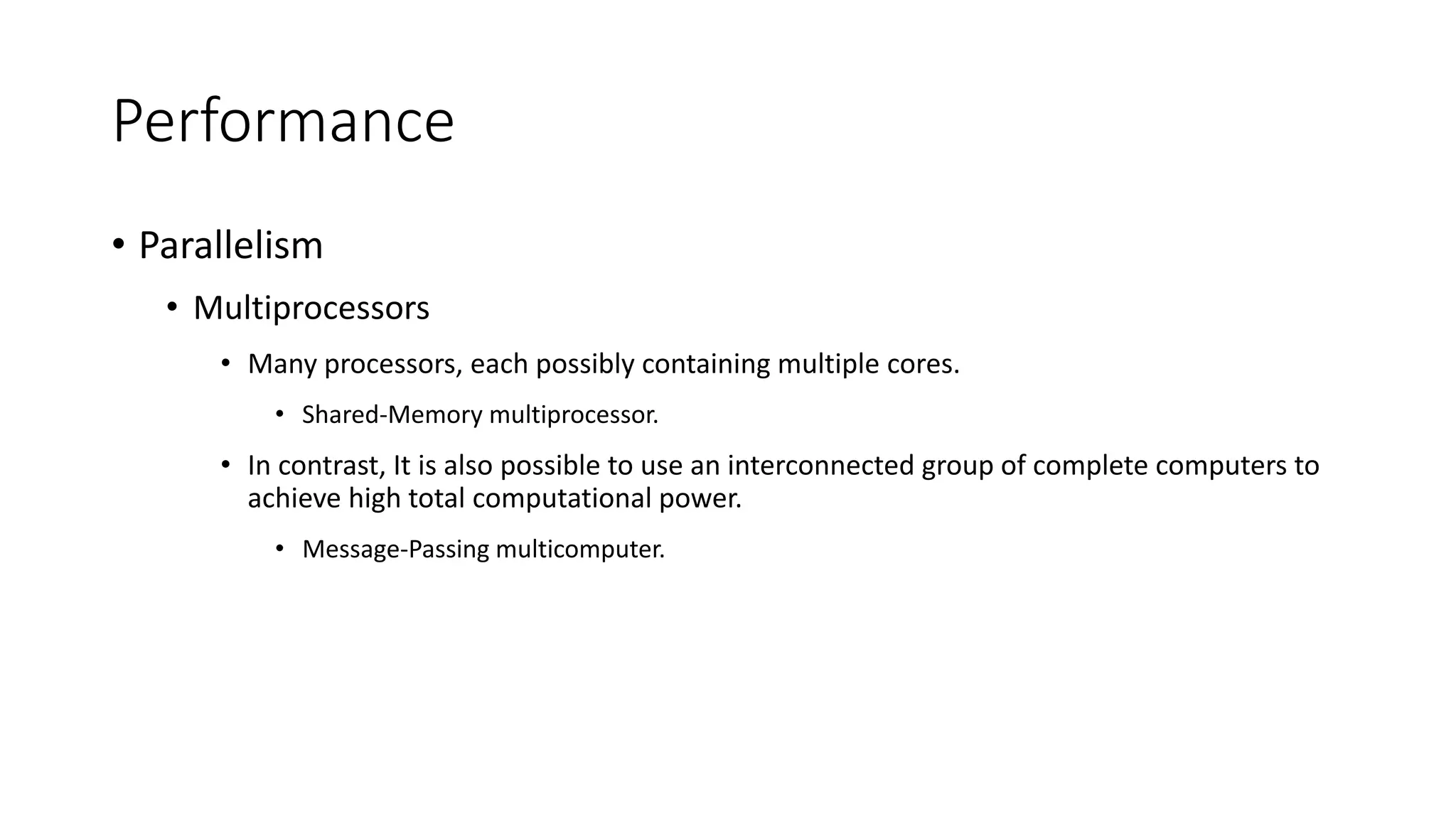 Performance

• Parallelism

• Multiprocessors

• Many processors, each possibly containing multiple cores.

• Shared-Memory multiprocessor.

• In contrast, It is also possible to use an interconnected group of complete computers to achieve high total computational power.

• Message-Passing multicomputer.